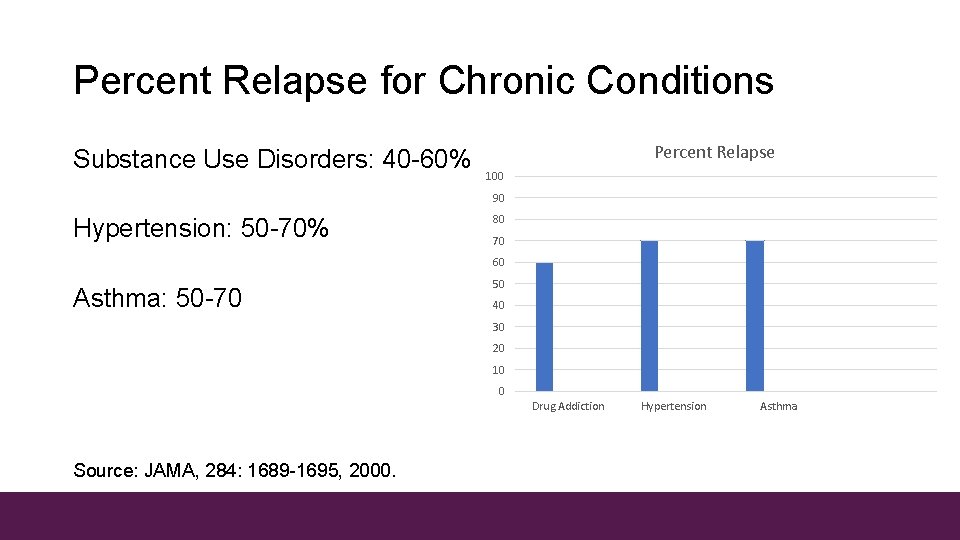 Percent Relapse for Chronic Conditions

Substance Use Disorders: 40-60%

Hypertension: 50-70%

Asthma: 50-70

Percent Relapse

100
90
80
70
60
50
40
30
20
10
0

Drug Addiction
Hypertension
Asthma

Source: JAMA, 284: 1689-1695, 2000.